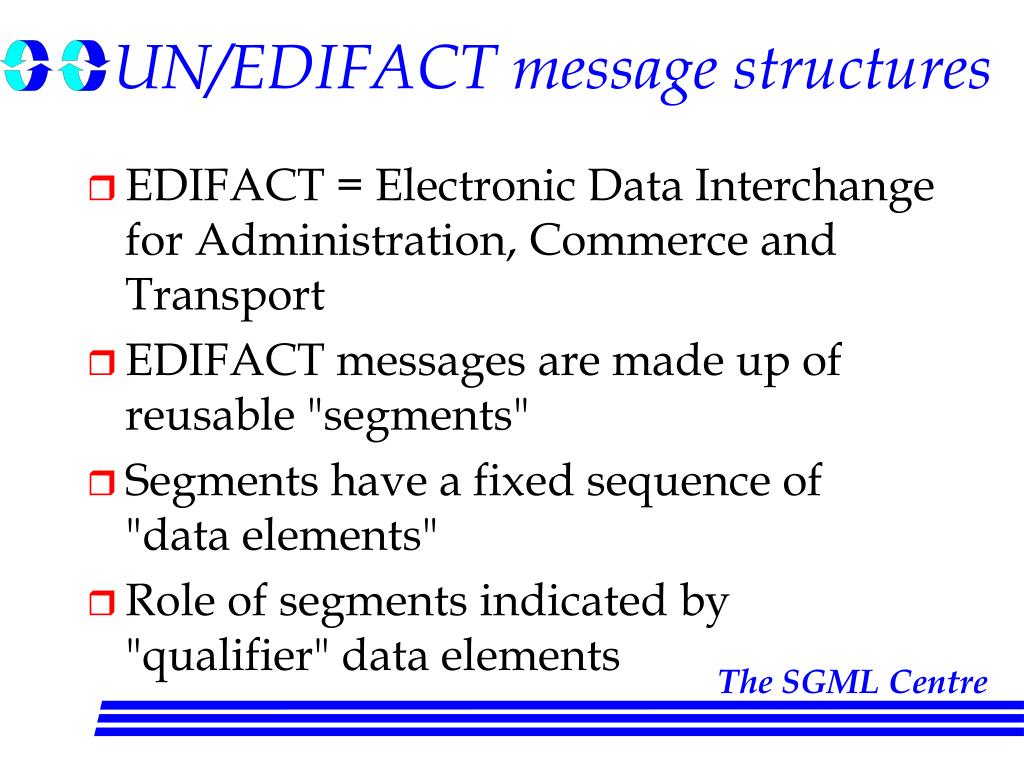 UN/EDIFACT message structures

EDIFACT = Electronic Data Interchange for Administration, Commerce and Transport

EDIFACT messages are made up of reusable "segments"

Segments have a fixed sequence of "data elements"

Role of segments indicated by "qualifier" data elements

The SGML Centre